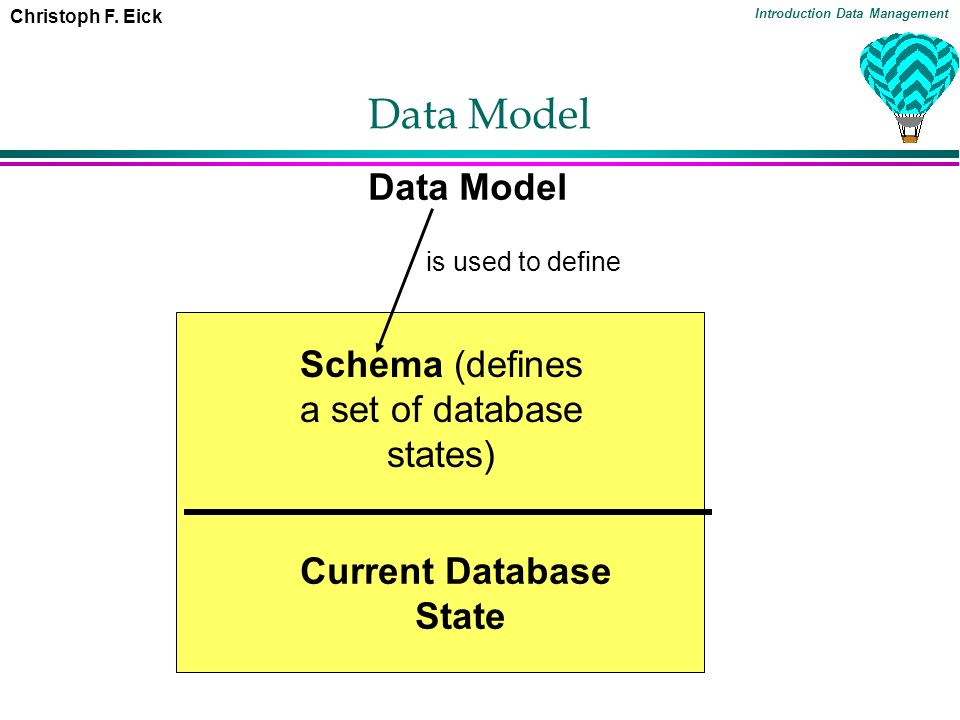 Christoph F. Eick

Introduction Data Management

Data Model

Data Model

is used to define

Schema (defines a set of database states)

Current Database State